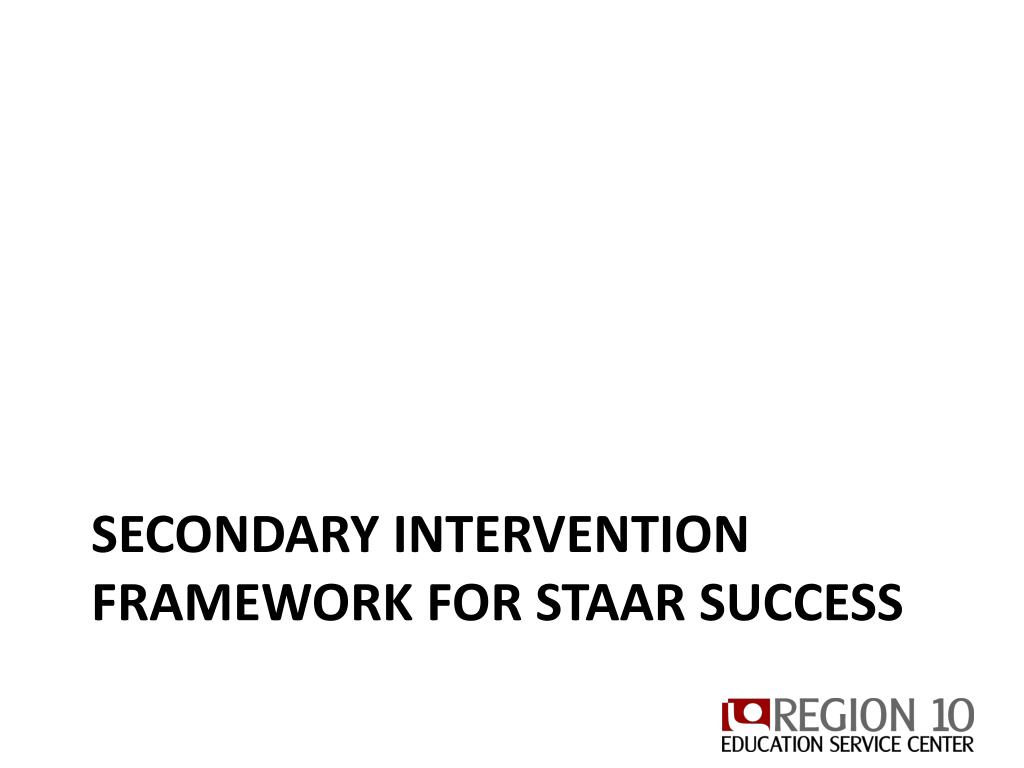 SECONDARY INTERVENTION FRAMEWORK FOR STAAR SUCCESS

REGION 10
EDUCATION SERVICE CENTER